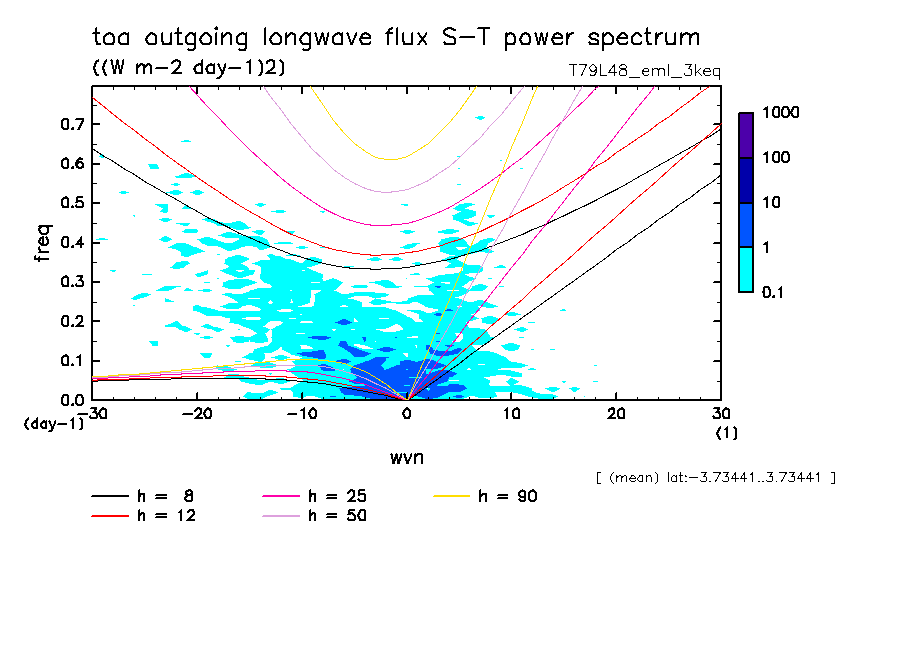 toa outgoing longwave flux S-T power spectrum
((W m-2 day-1)2)
T79L48_eml_3keq

freq
0.7
0.6
0.5
0.4
0.3
0.2
0.1
0.0
(day-1)
-30
-20
-10
0
10
20
30
(1)
wvn

1000
100
10
1
0.1

[ (mean) lat:-3.73441..3.73441 ]

h = 8
h = 12
h = 25
h = 50
h = 90